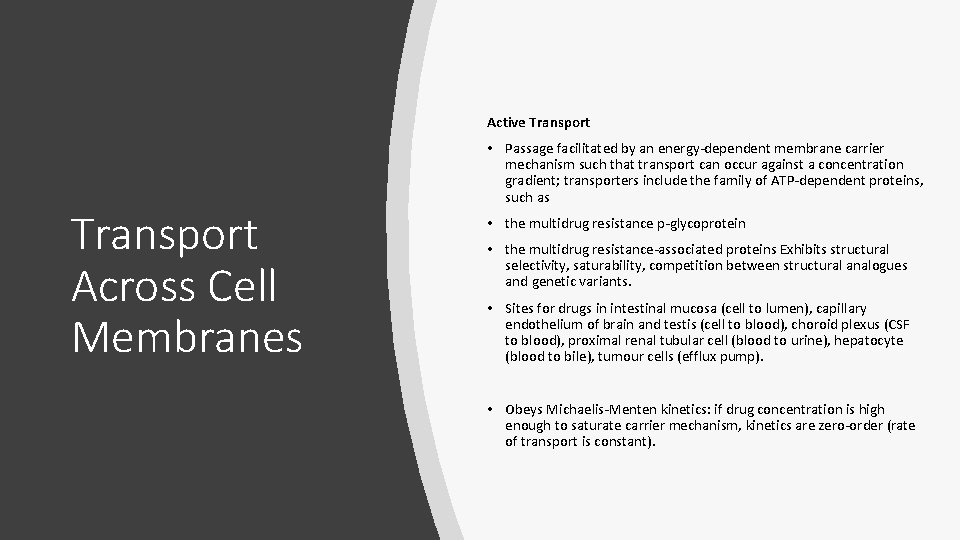 Transport Across Cell Membranes

Active Transport

• Passage facilitated by an energy-dependent membrane carrier mechanism such that transport can occur against a concentration gradient; transporters include the family of ATP-dependent proteins, such as

• the multidrug resistance p-glycoprotein

• the multidrug resistance-associated proteins Exhibits structural selectivity, saturability, competition between structural analogues and genetic variants.

• Sites for drugs in intestinal mucosa (cell to lumen), capillary endothelium of brain and testis (cell to blood), choroid plexus (CSF to blood), proximal renal tubular cell (blood to urine), hepatocyte (blood to bile), tumour cells (efflux pump).

• Obeys Michaelis-Menten kinetics: if drug concentration is high enough to saturate carrier mechanism, kinetics are zero-order (rate of transport is constant).